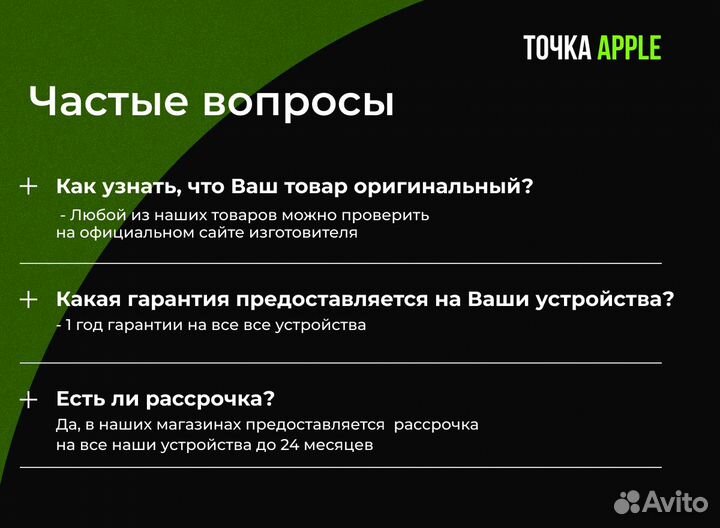 ТОЧКА APPLE

Частые вопросы

+ Как узнать, что Ваш товар оригинальный?

- Любой из наших товаров можно проверить на официальном сайте изготовителя

+ Какая гарантия предоставляется на Ваши устройства?

- 1 год гарантии на все все устройства

+ Есть ли рассрочка?

Да, в наших магазинах предоставляется рассрочка на все наши устройства до 24 месяцев

Avito